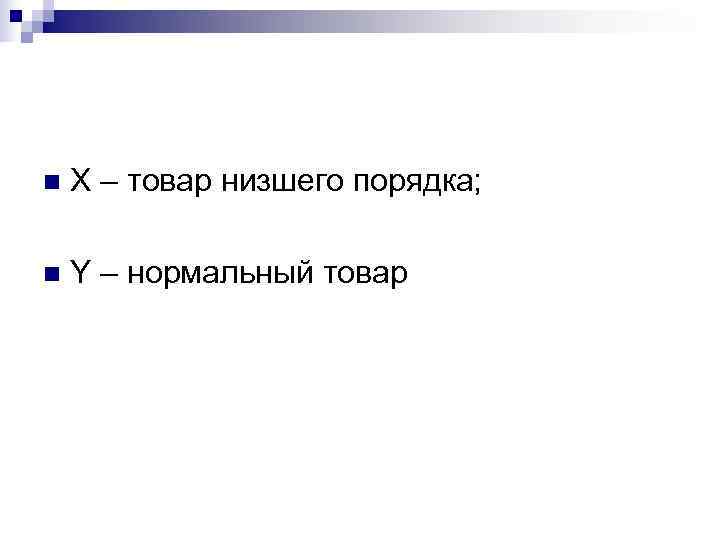 X – товар низшего порядка;

Y – нормальный товар